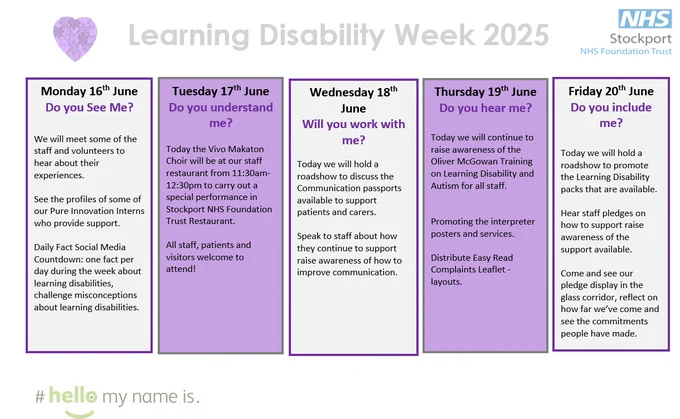 Learning Disability Week 2025

NHS
Stockport
NHS Foundation Trust

Monday 16$^{th}$ June
Do you See Me?

We will meet some of the staff and volunteers to hear about their experiences.

See the profiles of some of our Pure Innovation Interns who provide support.

Daily Fact Social Media Countdown: one fact per day during the week about learning disabilities, challenge misconceptions about learning disabilities.

Tuesday 17$^{th}$ June
Do you understand me?

Today the Vivo Makaton Choir will be at our staff restaurant from 11:30am-12:30pm to carry out a special performance in Stockport NHS Foundation Trust Restaurant.

All staff, patients and visitors welcome to attend!

Wednesday 18$^{th}$ June
Will you work with me?

Today we will hold a roadshow to discuss the Communication passports available to support patients and carers.

Speak to staff about how they continue to support raise awareness of how to improve communication.

Thursday 19$^{th}$ June
Do you hear me?

Today we will continue to raise awareness of the Oliver McGowan Training on Learning Disability and Autism for all staff.

Promoting the interpreter posters and services.

Distribute Easy Read Complaints Leaflet - layouts.

Friday 20$^{th}$ June
Do you include me?

Today we will hold a roadshow to promote the Learning Disability packs that are available.

Hear staff pledges on how to support raise awareness of the support available.

Come and see our pledge display in the glass corridor, reflect on how far we've come and see the commitments people have made.

# hello my name is.